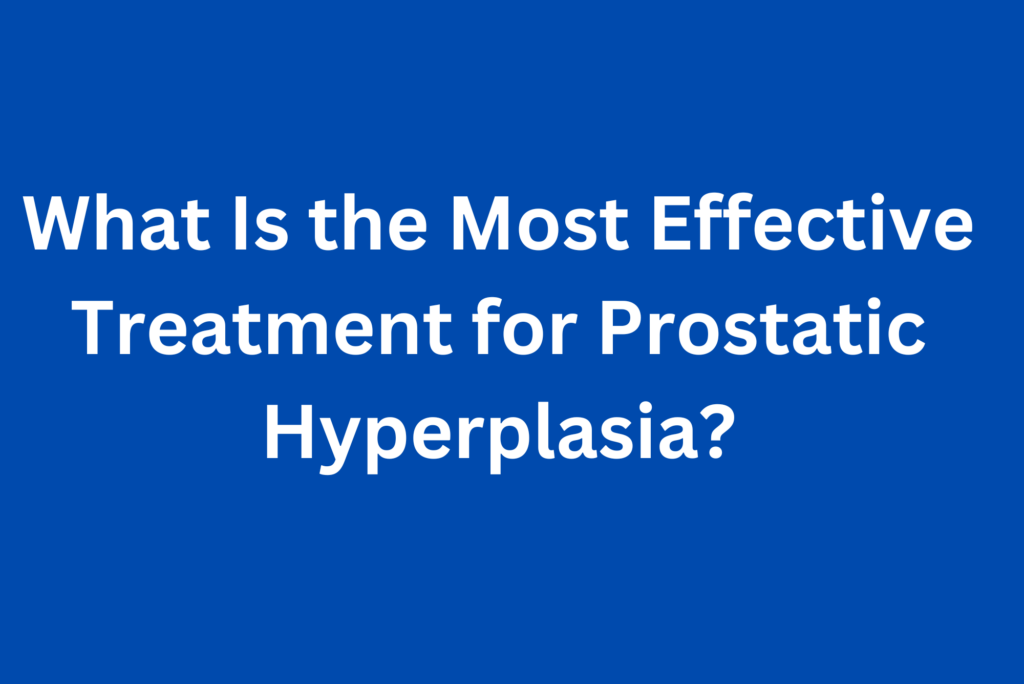 What Is the Most Effective Treatment for Prostatic Hyperplasia?